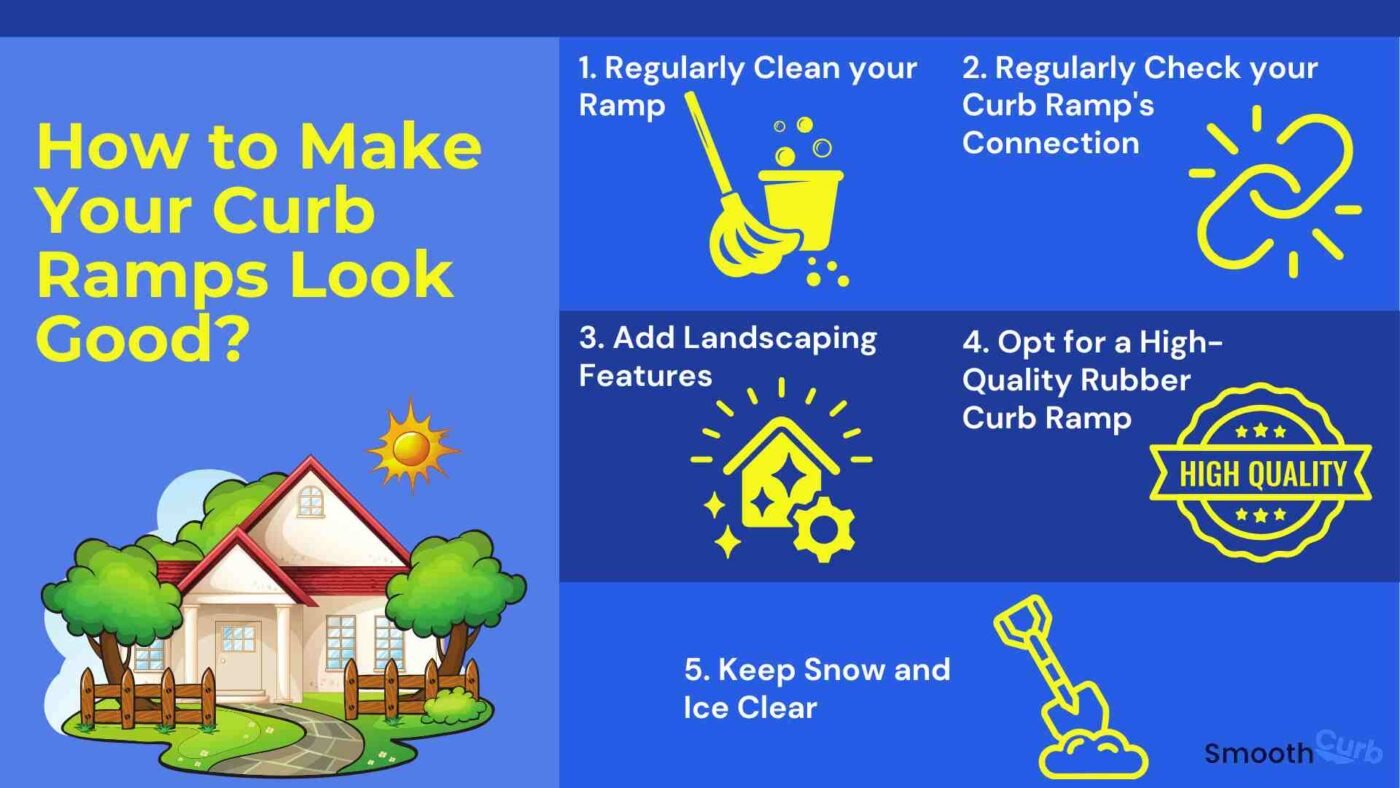 How to Make Your Curb Ramps Look Good?

1. Regularly Clean your Ramp

2. Regularly Check your Curb Ramp's Connection

3. Add Landscaping Features

4. Opt for a High-Quality Rubber Curb Ramp

HIGH QUALITY

5. Keep Snow and Ice Clear

Smooth Curb